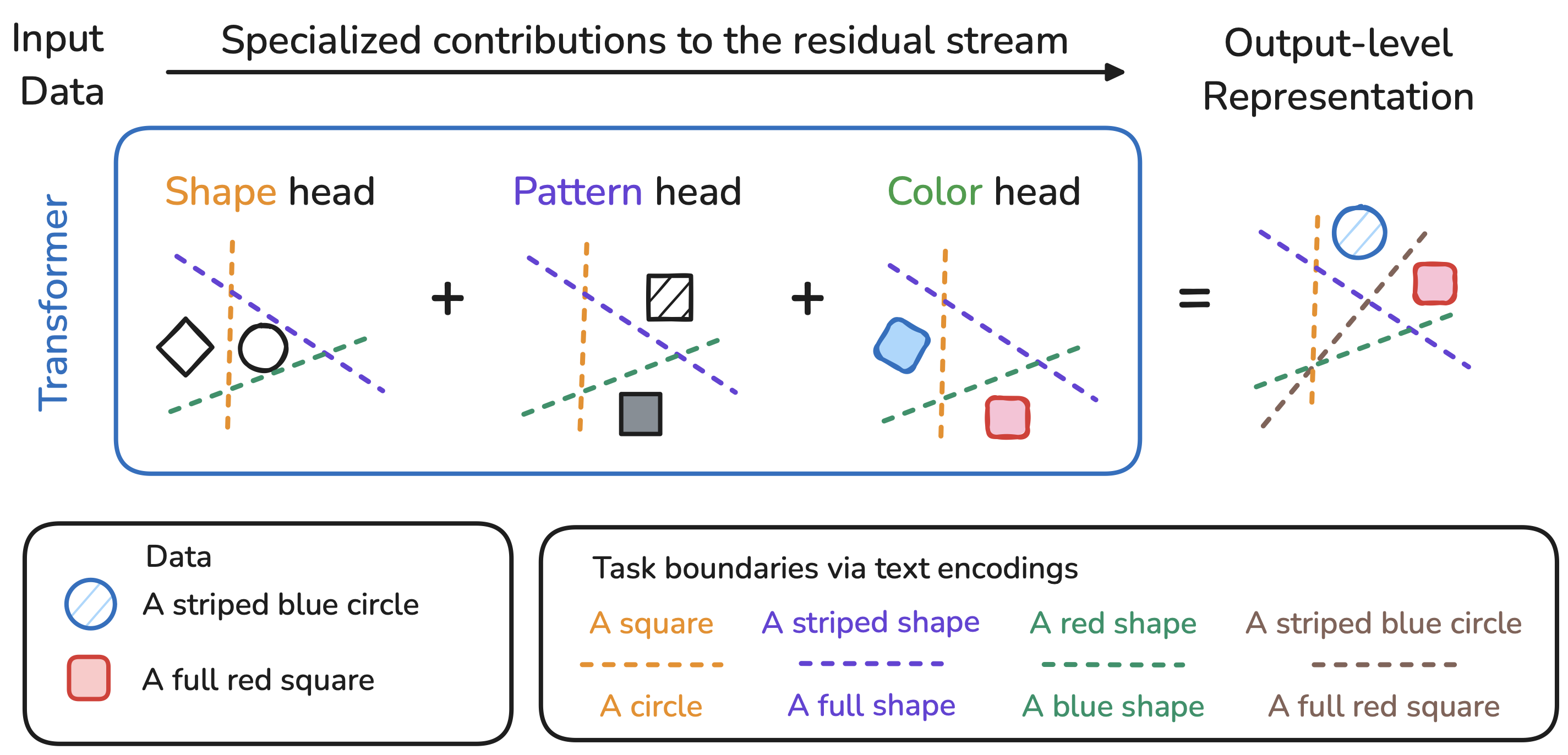 Input Data

Specialized contributions to the residual stream

Output-level Representation

Transformer

Shape head

Pattern head

Color head

+

+

=

Data

A striped blue circle

A full red square

Task boundaries via text encodings

A square

A circle

A striped shape

A full shape

A red shape

A blue shape

A striped blue circle

A full red square